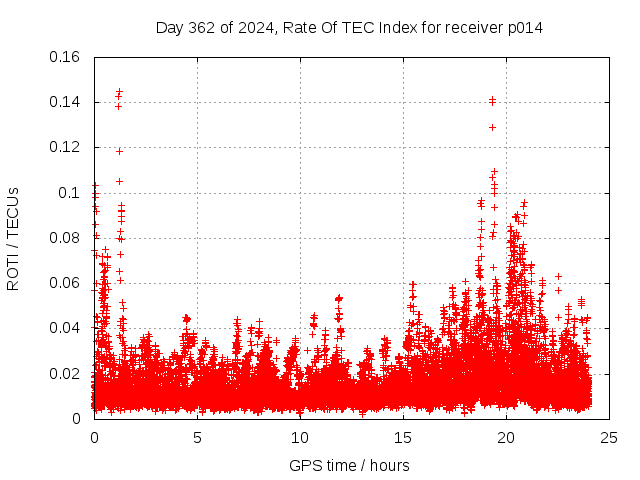 Day 362 of 2024, Rate Of TEC Index for receiver p014

ROTI / TECUs

0.16
0.14
0.12
0.1
0.08
0.06
0.04
0.02
0

0
5
10
15
20
25

GPS time / hours